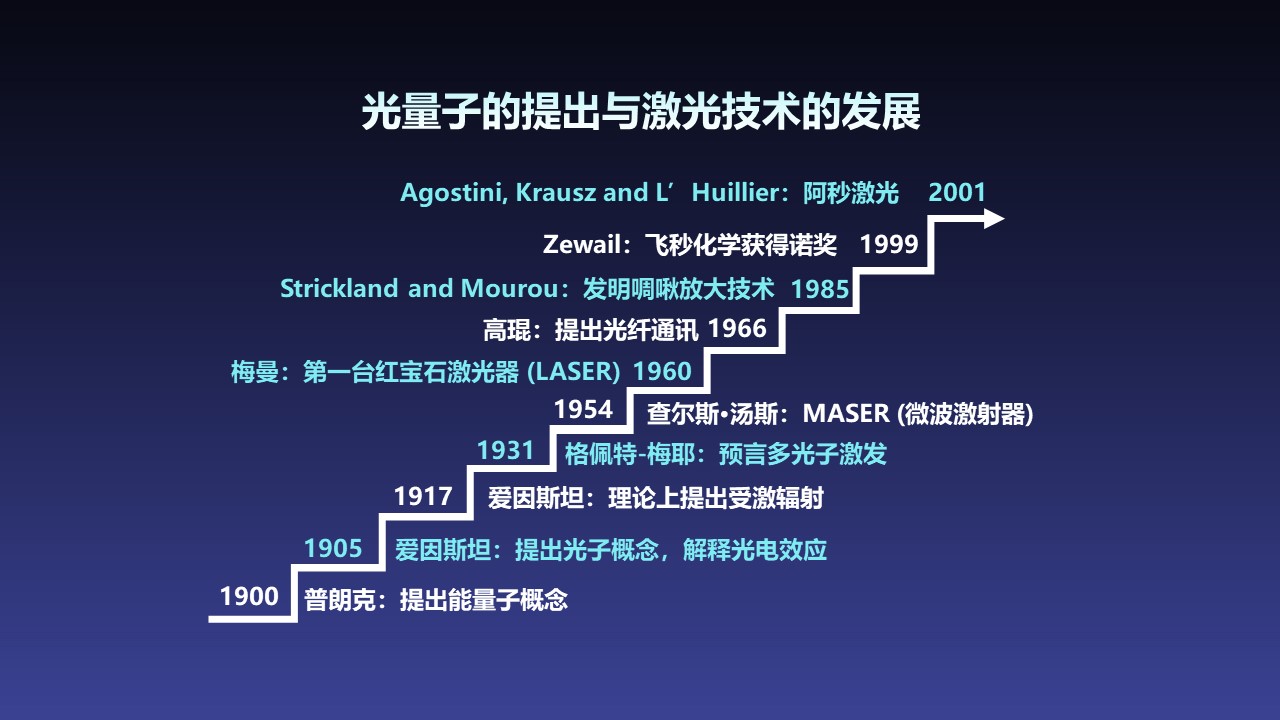 光量子的提出与激光技术的发展

Agostini, Krausz and L′Huillier：阿秒激光 2001

Zewail：飞秒化学获得诺奖 1999

Strickland and Mourou：发明啁啾放大技术 1985

高琨：提出光纤通讯 1966

梅曼：第一台红宝石激光器 (LASER) 1960

1954 查尔斯•汤斯：MASER (微波激射器)

1931 格佩特-梅耶：预言多光子激发

1917 爱因斯坦：理论上提出受激辐射

1905 爱因斯坦：提出光子概念，解释光电效应

1900 普朗克：提出能量子概念